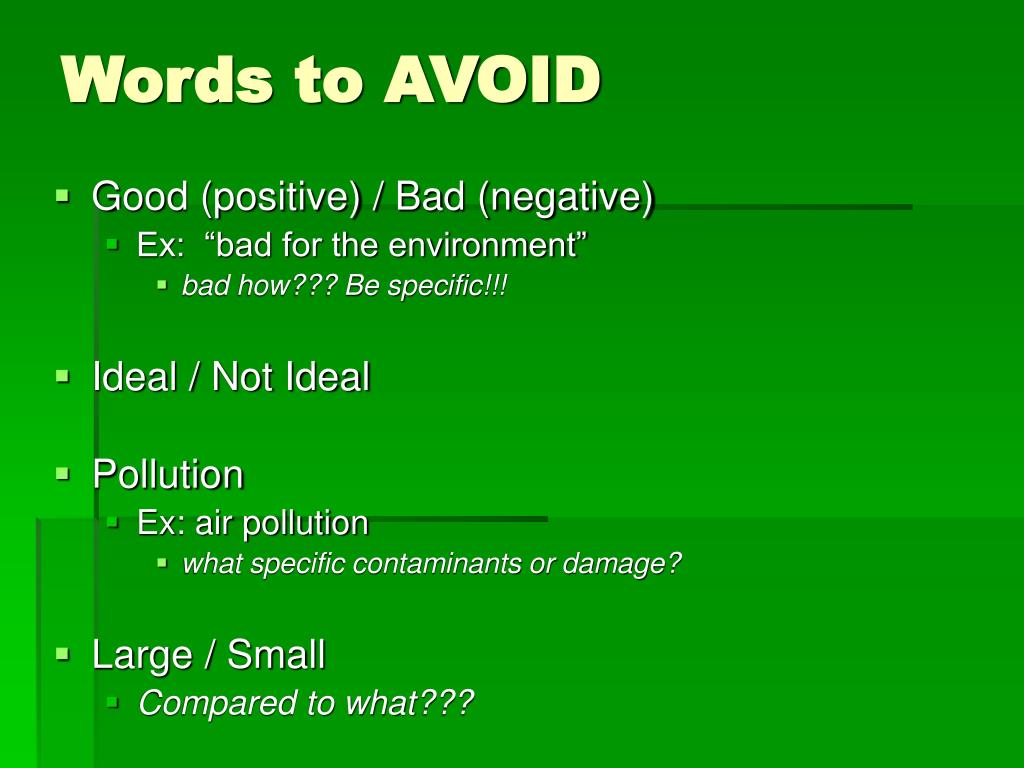 Words to AVOID

Good (positive) / Bad (negative)
Ex: “bad for the environment”
bad how??? Be specific!!!

Ideal / Not Ideal

Pollution
Ex: air pollution
what specific contaminants or damage?

Large / Small
Compared to what???